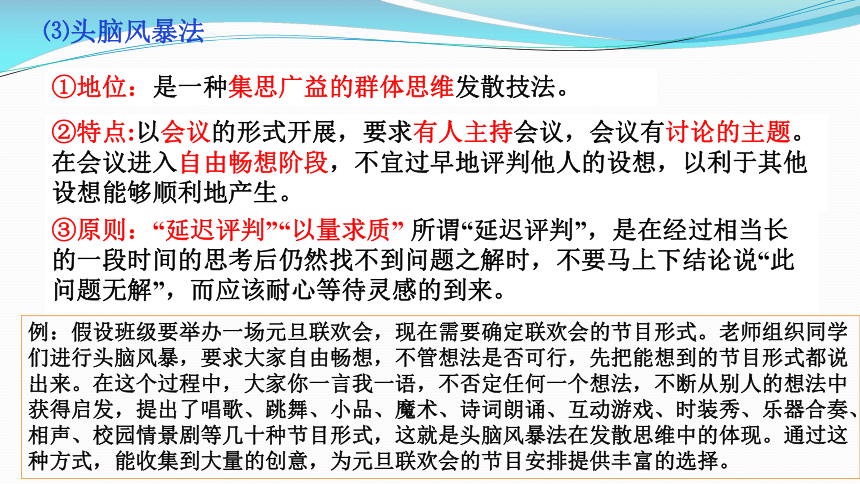 ⑶头脑风暴法

①地位：是一种集思广益的群体思维发散技法。

②特点:以会议的形式开展，要求有人主持会议，会议有讨论的主题。在会议进入自由畅想阶段，不宜过早地评判他人的设想，以利于其他设想能够顺利地产生。

③原则：“延迟评判”“以量求质” 所谓“延迟评判”，是在经过相当长的一段时间的思考后仍然找不到问题之解时，不要马上下结论说“此问题无解”，而应该耐心等待灵感的到来。

例：假设班级要举办一场元旦联欢会，现在需要确定联欢会的节目形式。老师组织同学们进行头脑风暴，要求大家自由畅想，不管想法是否可行，先把能想到的节目形式都说出来。在这个过程中，大家你一言我一语，不否定任何一个想法，不断从别人的想法中获得启发，提出了唱歌、跳舞、小品、魔术、诗词朗诵、互动游戏、时装秀、乐器合奏、相声、校园情景剧等几十种节目形式，这就是头脑风暴法在发散思维中的体现。通过这种方式，能收集到大量的创意，为元旦联欢会的节目安排提供丰富的选择。